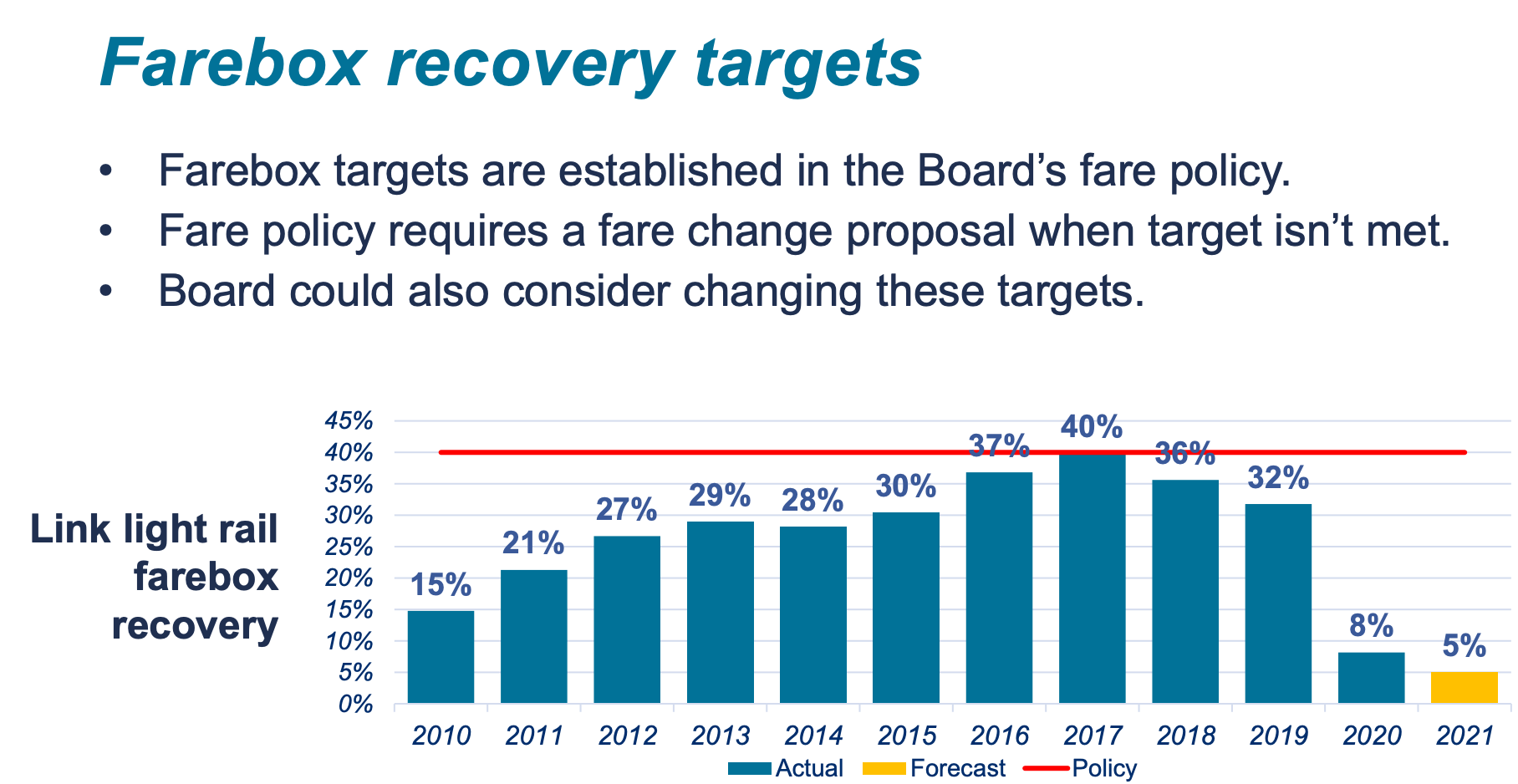 Farebox recovery targets

• Farebox targets are established in the Board’s fare policy.
• Fare policy requires a fare change proposal when target isn’t met.
• Board could also consider changing these targets.

Link light rail farebox recovery

45%
40%
35%
30%
25%
20%
15%
10%
5%
0%

15% 21% 27% 29% 28% 30% 37% 40% 36% 32% 8% 5%

2010 2011 2012 2013 2014 2015 2016 2017 2018 2019 2020 2021

Actual Forecast Policy